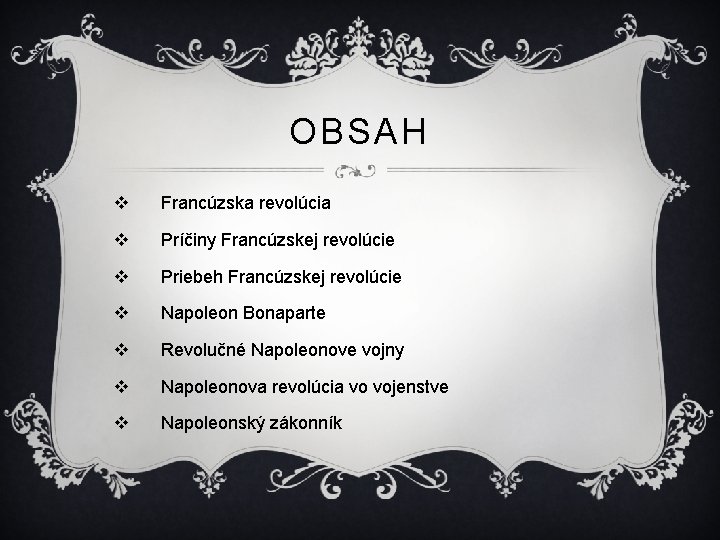 OBSAH

❖ Francúzska revolúcia
❖ Príčiny Francúzskej revolúcie
❖ Priebeh Francúzskej revolúcie
❖ Napoleon Bonaparte
❖ Revolučné Napoleonove vojny
❖ Napoleonova revolúcia vo vojenstve
❖ Napoleonský zákonník